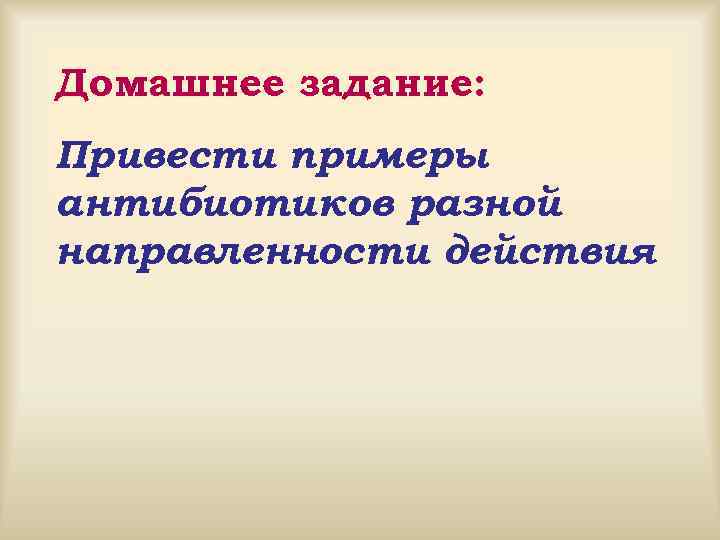 Домашнее задание:

Привести примеры антибиотиков разной направленности действия